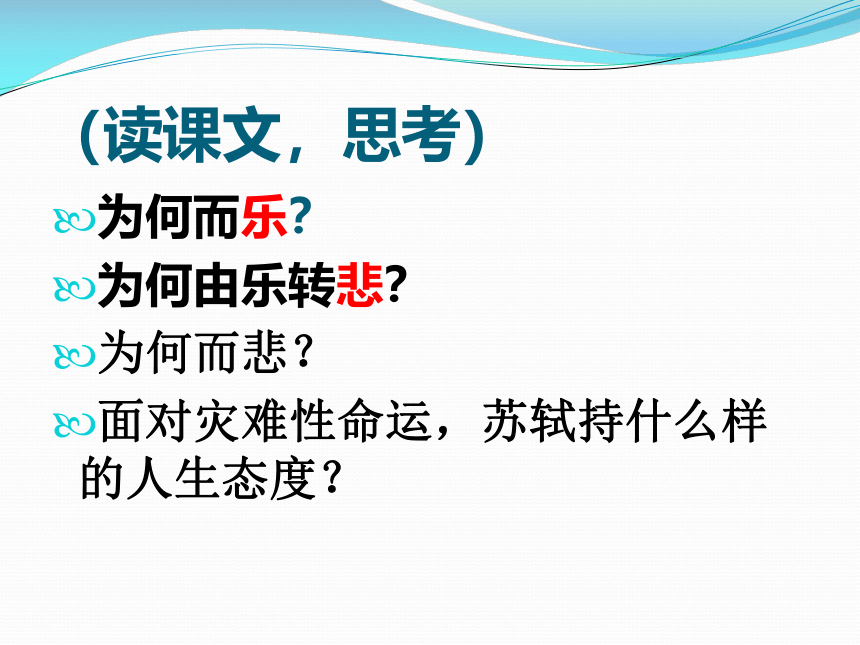 （读课文，思考）

为何而乐?

为何由乐转悲?

为何而悲？

面对灾难性命运，苏轼持什么样的人生态度？